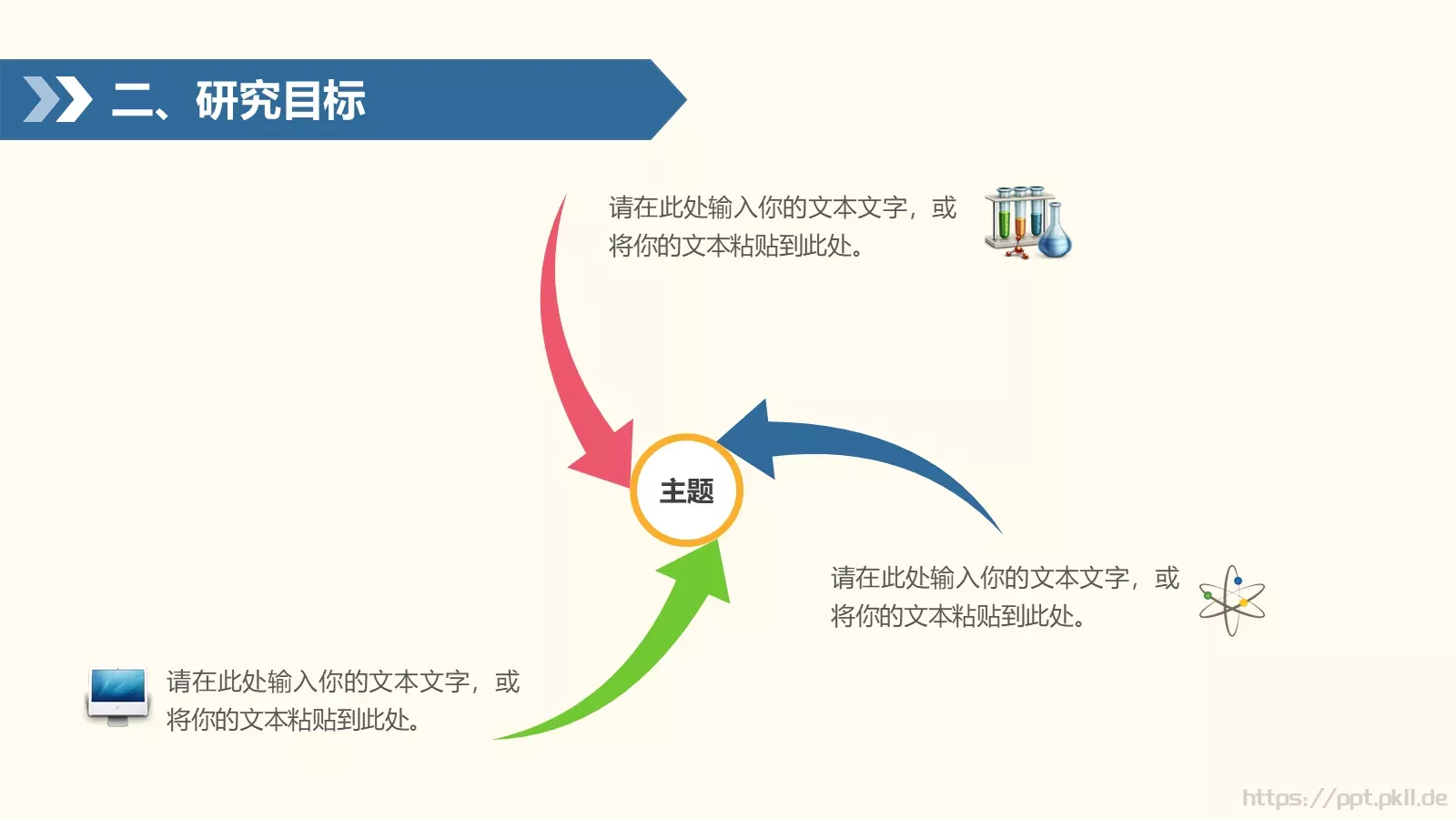 二、研究目标

请在此处输入你的文本文字，或将你的文本粘贴到此处。

主题

请在此处输入你的文本文字，或将你的文本粘贴到此处。

请在此处输入你的文本文字，或将你的文本粘贴到此处。

https://ppt.pkll.de